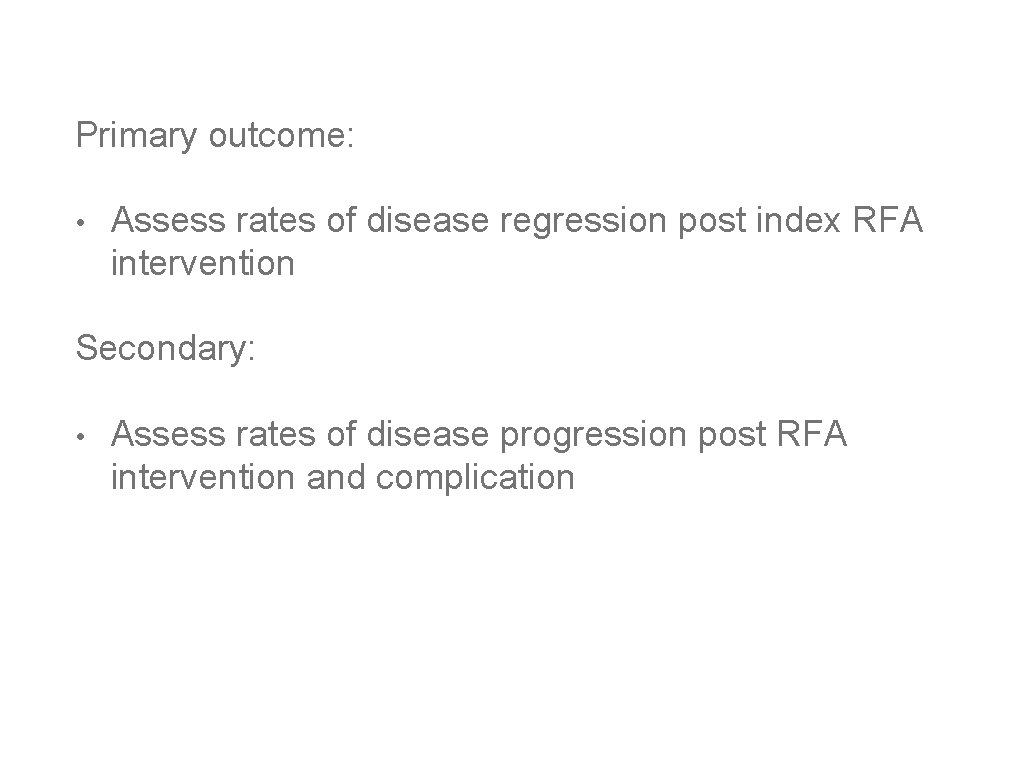 Primary outcome:

• Assess rates of disease regression post index RFA intervention

Secondary:

• Assess rates of disease progression post RFA intervention and complication